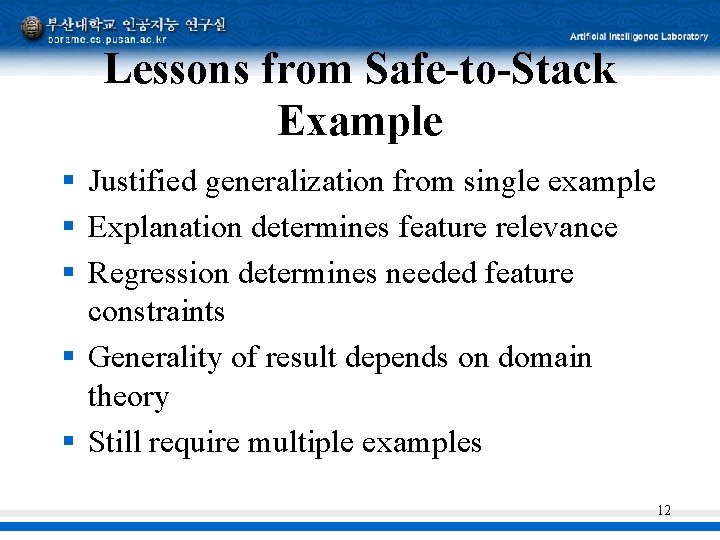 부산대학교 인공지능 연구실
borame.cs.pusan.ac.kr
Artificial Intelligence Laboratory

Lessons from Safe-to-Stack Example

- Justified generalization from single example
- Explanation determines feature relevance
- Regression determines needed feature constraints
- Generality of result depends on domain theory
- Still require multiple examples

12